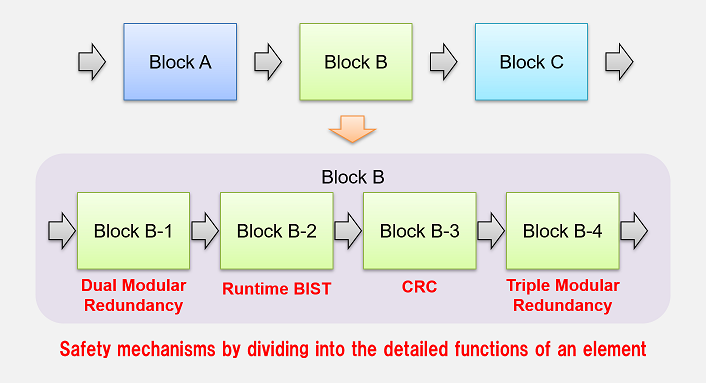 Block A

Block B

Block C

Block B

Block B-1

Block B-2

Block B-3

Block B-4

Dual Modular Redundancy

Runtime BIST

CRC

Triple Modular Redundancy

Safety mechanisms by dividing into the detailed functions of an element